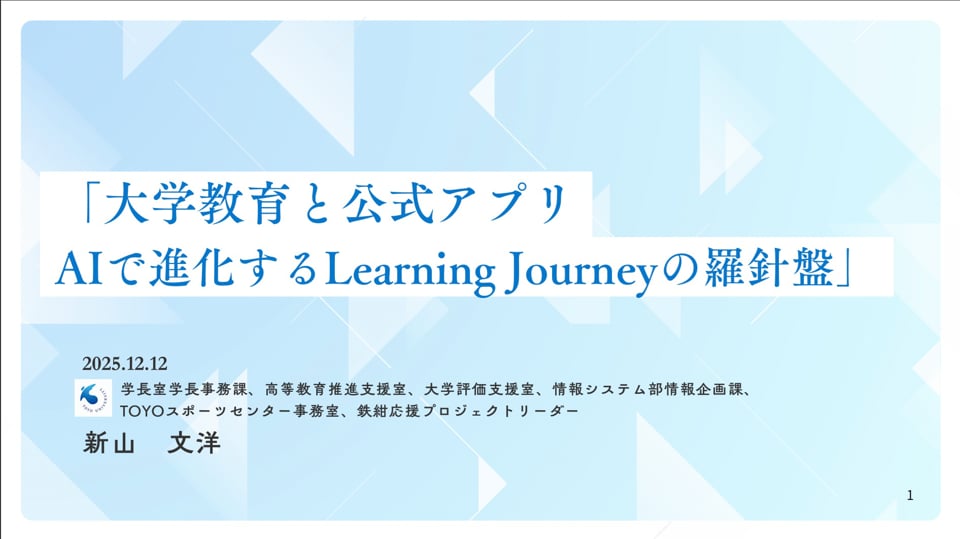 「大学教育と公式アプリ
AIで進化するLearning Journeyの羅針盤」

2025.12.12
学長室学長事務課、高等教育推進支援室、大学評価支援室、情報システム部情報企画課、TOYOスポーツセンター事務室、鉄紺応援プロジェクトリーダー
新山　文洋

1